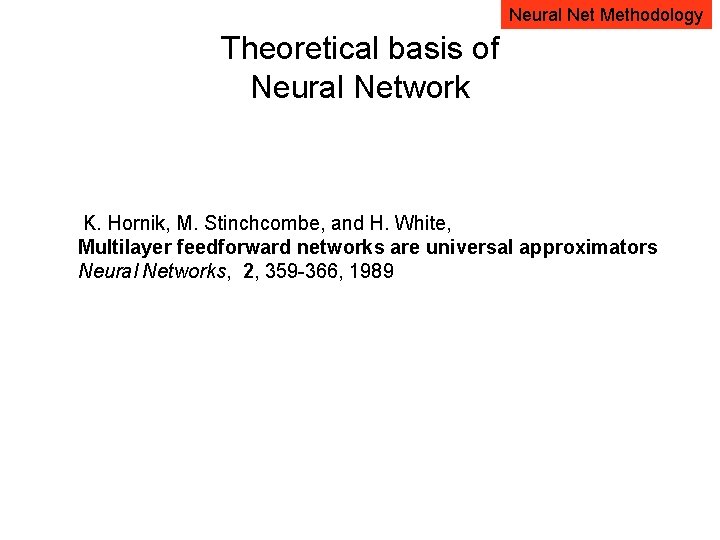 Neural Net Methodology

Theoretical basis of Neural Network

K. Hornik, M. Stinchcombe, and H. White,
Multilayer feedforward networks are universal approximators
Neural Networks, 2, 359-366, 1989